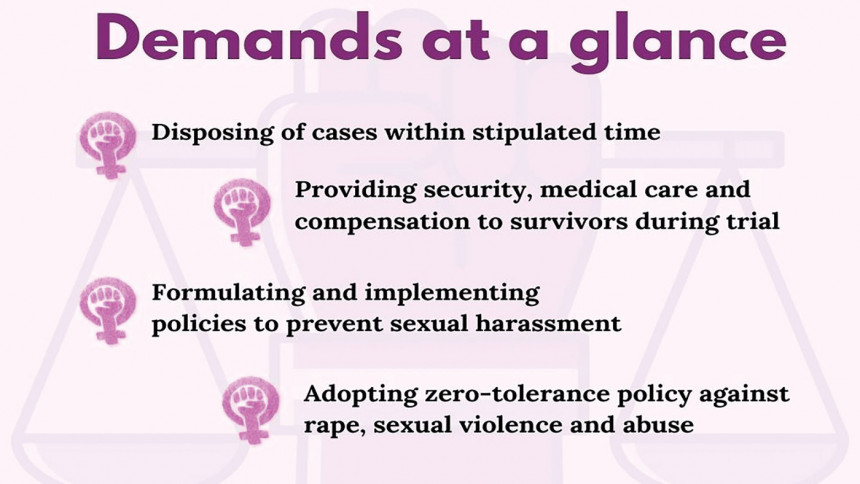 Demands at a glance

Disposing of cases within stipulated time

Providing security, medical care and compensation to survivors during trial

Formulating and implementing policies to prevent sexual harassment

Adopting zero-tolerance policy against rape, sexual violence and abuse